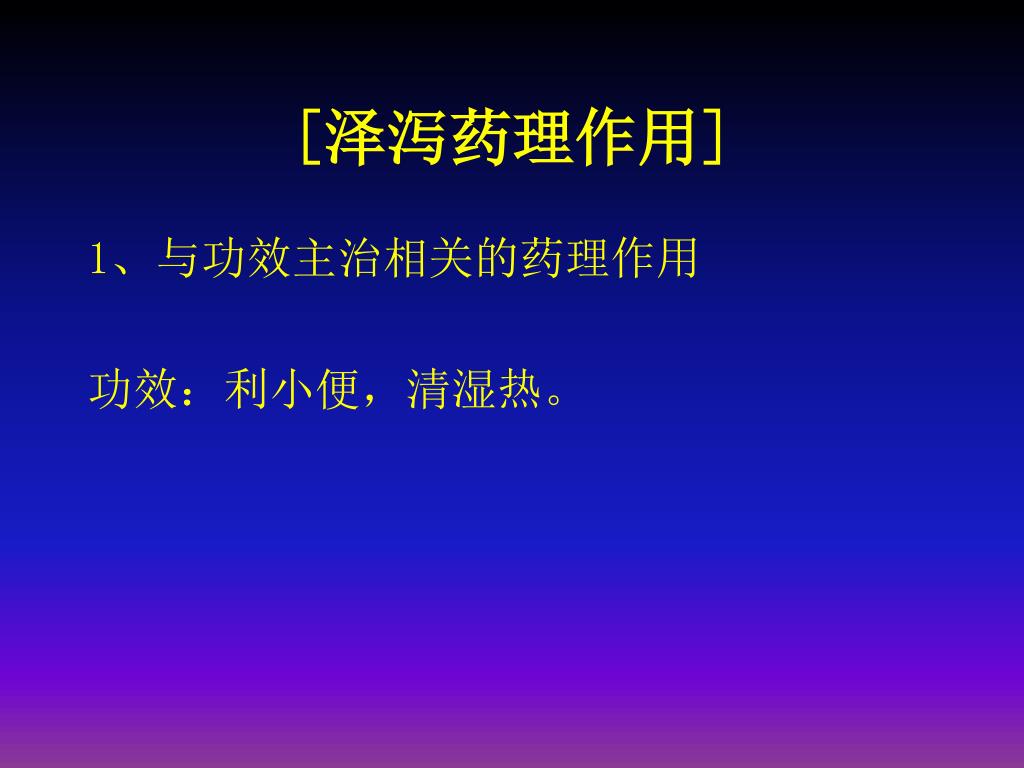 [泽泻药理作用]

1、与功效主治相关的药理作用

功效：利小便，清湿热。